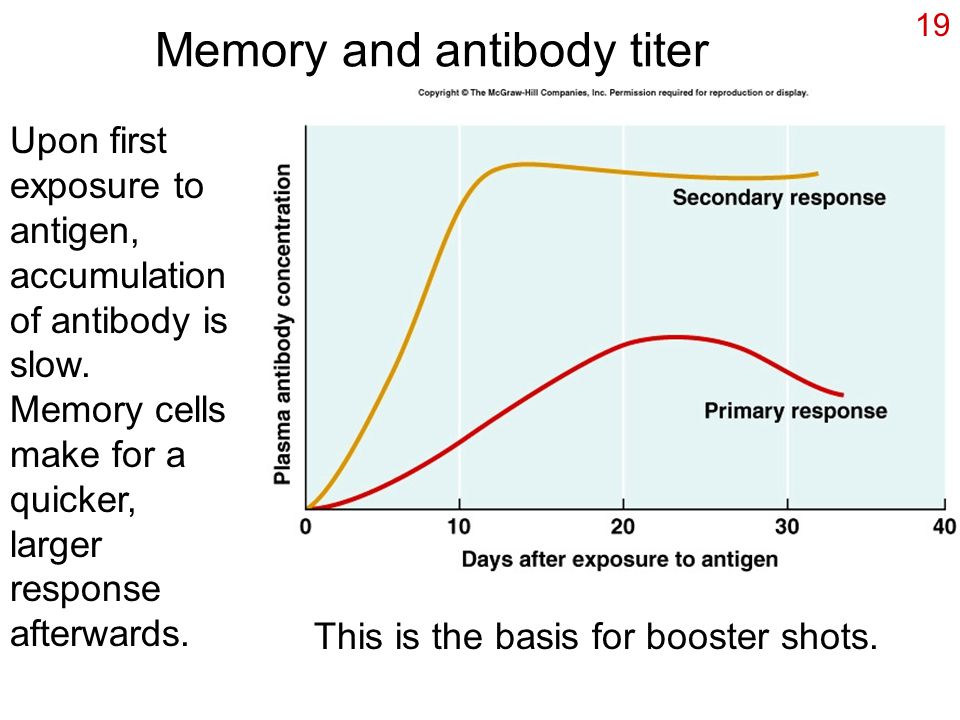 19

Memory and antibody titer

Copyright © The McGraw-Hill Companies, Inc. Permission required for reproduction or display.

Upon first exposure to antigen, accumulation of antibody is slow. Memory cells make for a quicker, larger response afterwards.

Plasma antibody concentration

Secondary response

Primary response

0
10
20
30
40

Days after exposure to antigen

This is the basis for booster shots.